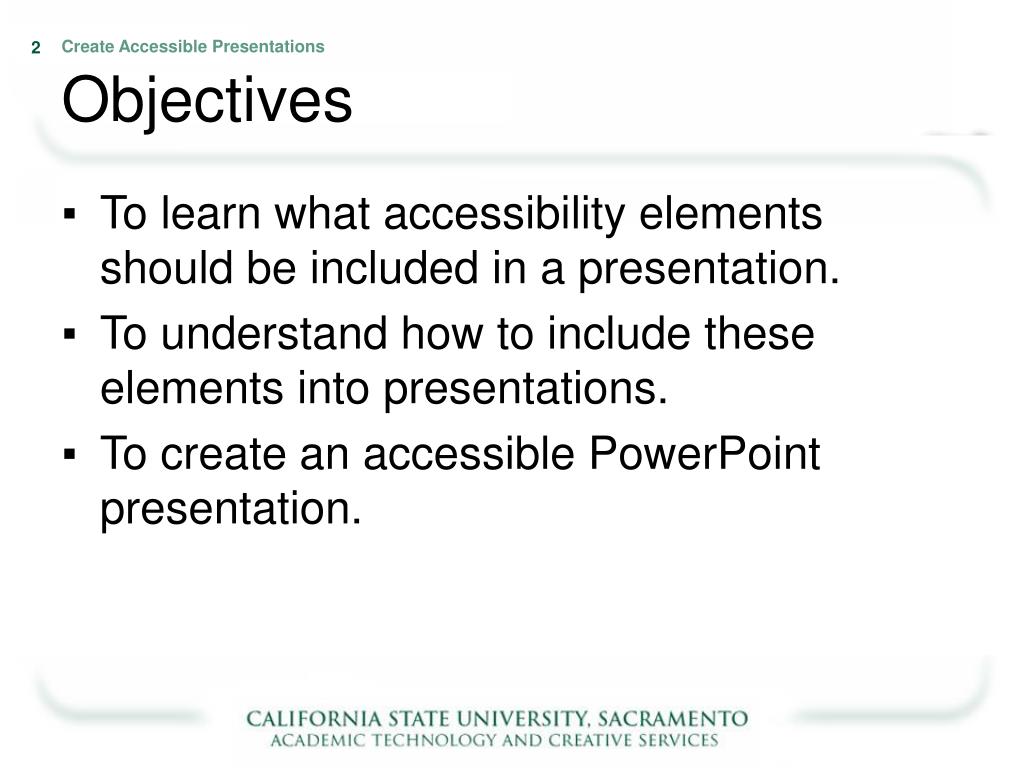 2 Create Accessible Presentations

Objectives

▪ To learn what accessibility elements should be included in a presentation.
▪ To understand how to include these elements into presentations.
▪ To create an accessible PowerPoint presentation.

CALIFORNIA STATE UNIVERSITY, SACRAMENTO
ACADEMIC TECHNOLOGY AND CREATIVE SERVICES